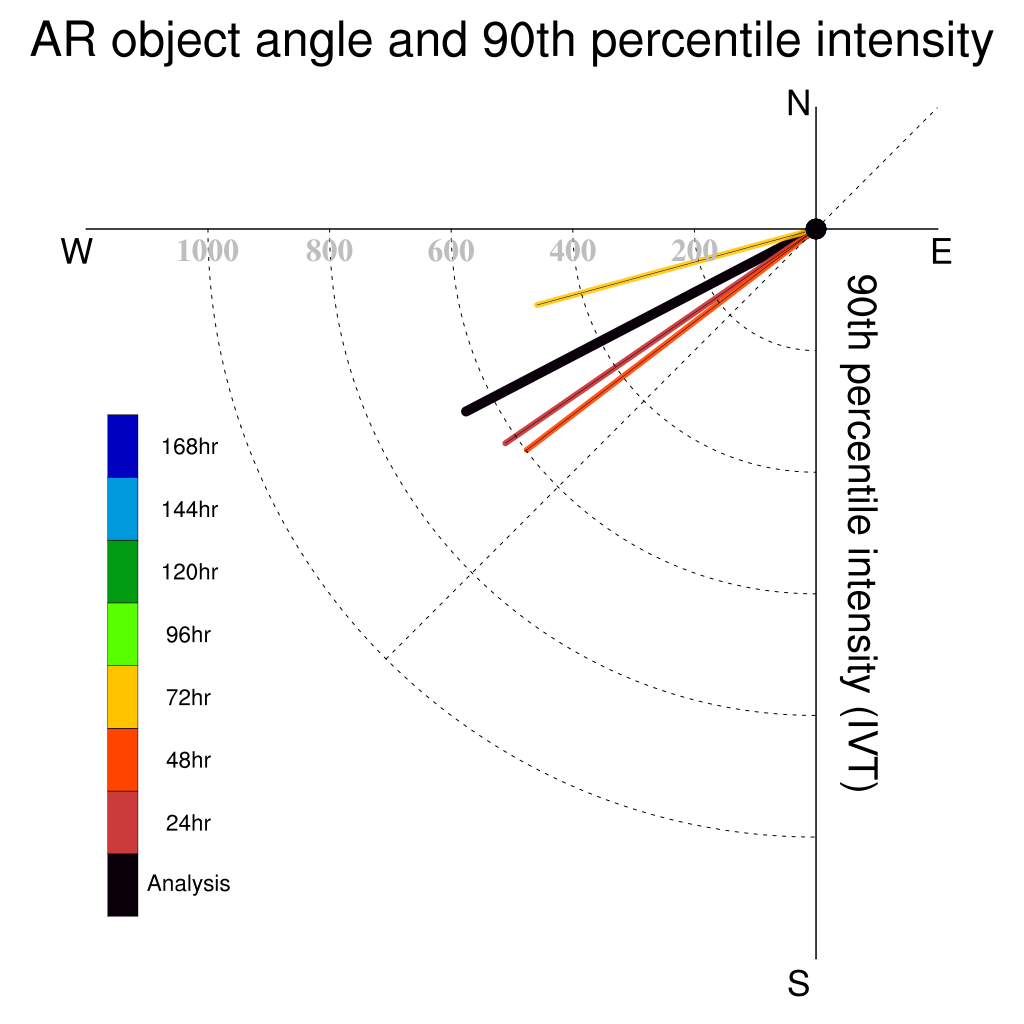 AR object angle and 90th percentile intensity

N

W

E

S

1000

800

600

400

200

90th percentile intensity (IVT)

168hr

144hr

120hr

96hr

72hr

48hr

24hr

Analysis